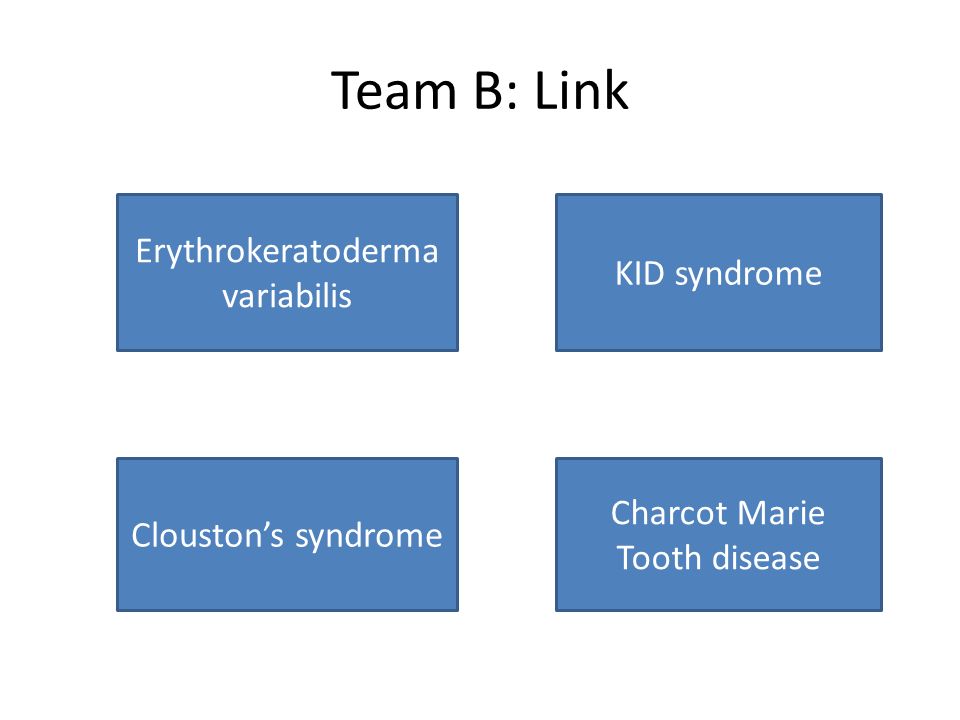 Team B: Link

Erythrokeratoderma variabilis

KID syndrome

Clouston’s syndrome

Charcot Marie Tooth disease